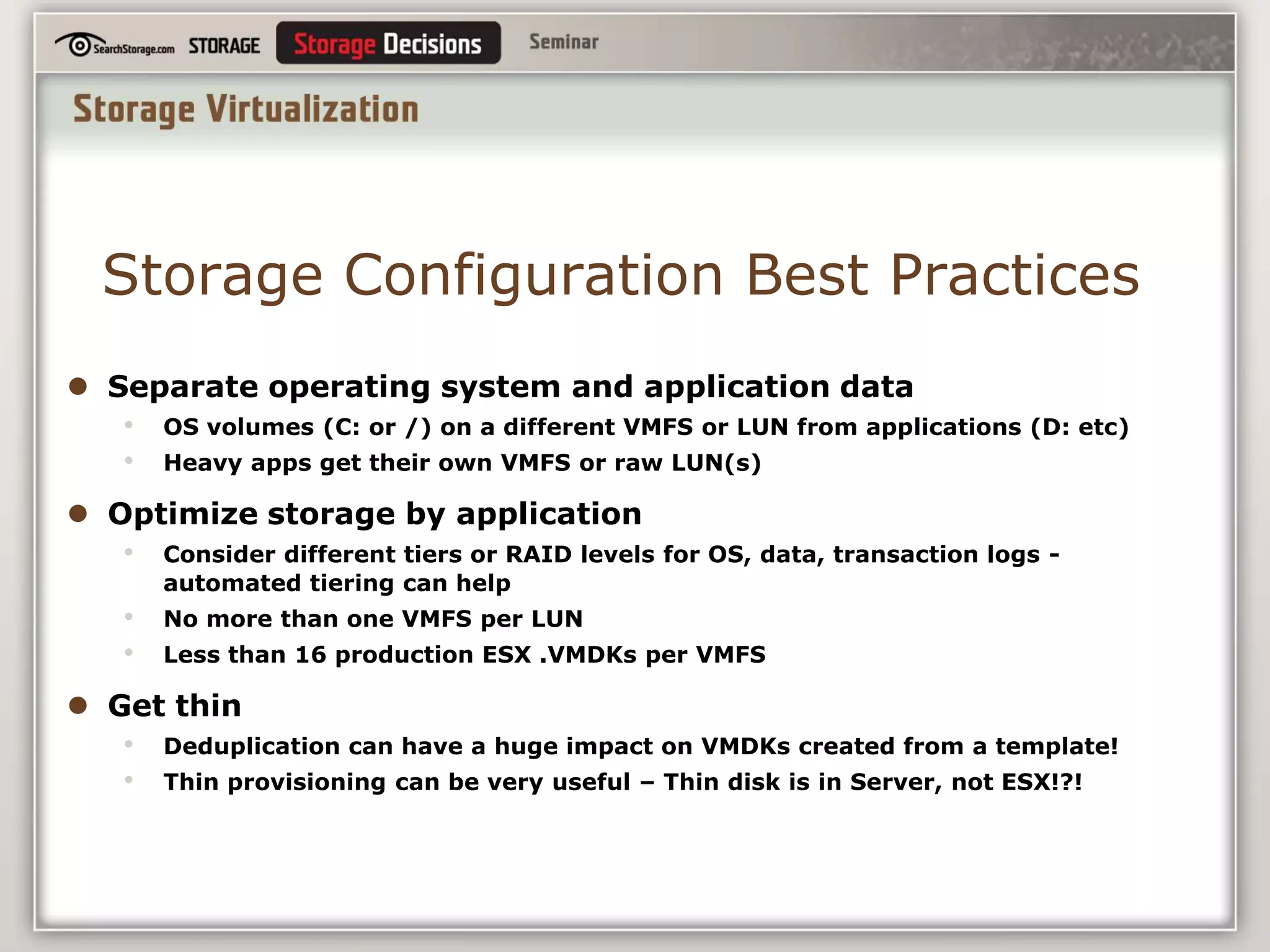 SearchStorage.com STORAGE Storage Decisions Seminar

Storage Virtualization

Storage Configuration Best Practices

- Separate operating system and application data
  - OS volumes (C: or /) on a different VMFS or LUN from applications (D: etc)
  - Heavy apps get their own VMFS or raw LUN(s)
- Optimize storage by application
  - Consider different tiers or RAID levels for OS, data, transaction logs - automated tiering can help
  - No more than one VMFS per LUN
  - Less than 16 production ESX .VMDKs per VMFS
- Get thin
  - Deduplication can have a huge impact on VMDKs created from a template!
  - Thin provisioning can be very useful – Thin disk is in Server, not ESX!?!